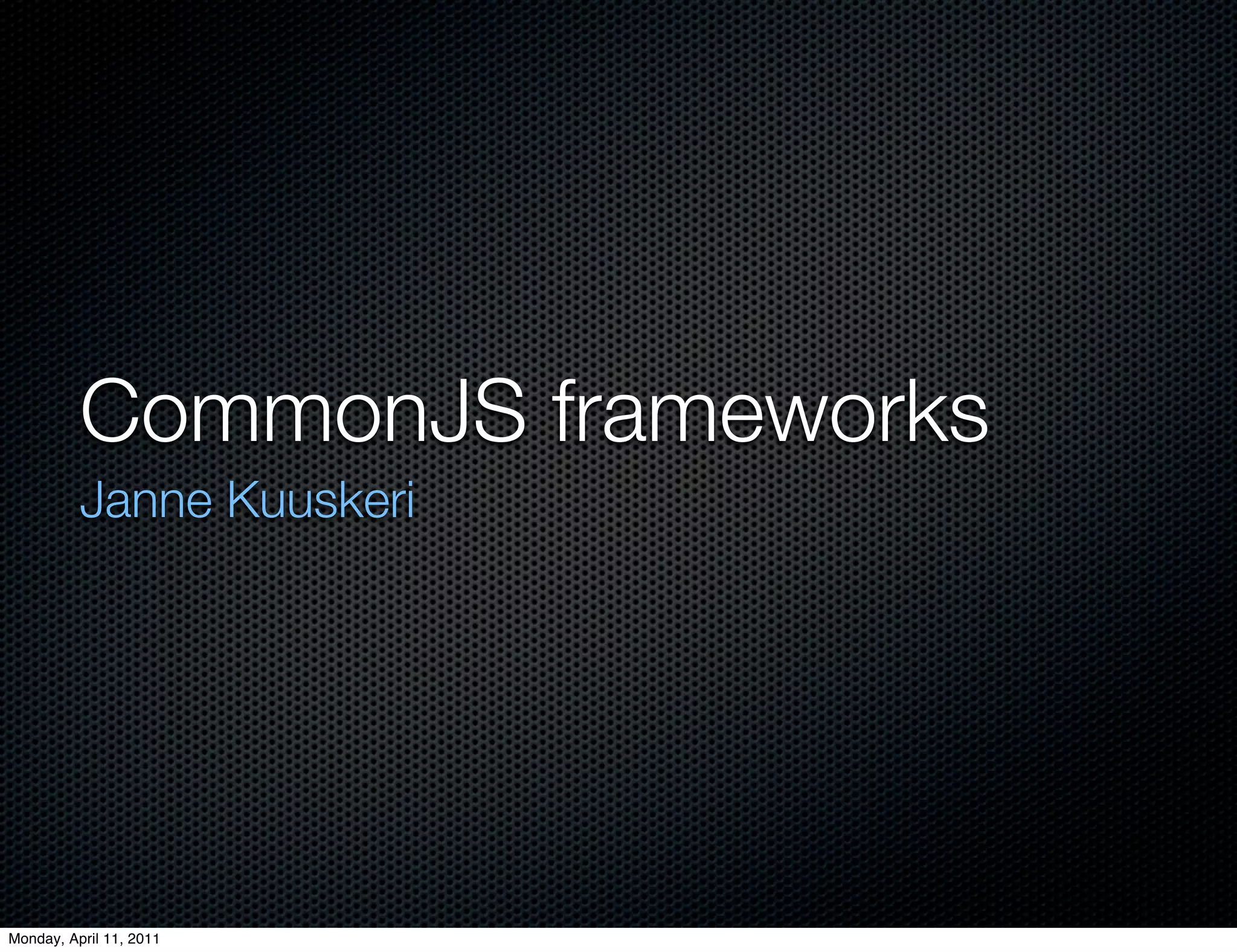 CommonJS frameworks

Janne Kuuskeri

Monday, April 11, 2011